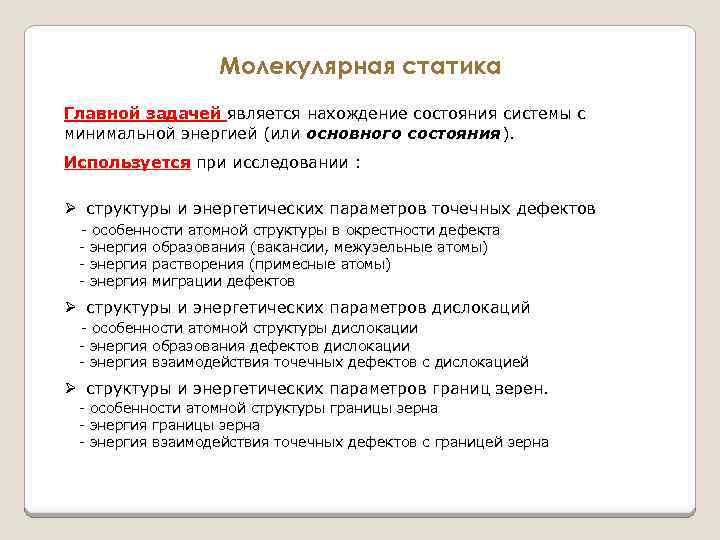 Молекулярная статика

Главной задачей является нахождение состояния системы с минимальной энергией (или основного состояния).

Используется при исследовании :

➢ структуры и энергетических параметров точечных дефектов
- особенности атомной структуры в окрестности дефекта
- энергия образования (вакансии, межузельные атомы)
- энергия растворения (примесные атомы)
- энергия миграции дефектов

➢ структуры и энергетических параметров дислокаций
- особенности атомной структуры дислокации
- энергия образования дефектов дислокации
- энергия взаимодействия точечных дефектов с дислокацией

➢ структуры и энергетических параметров границ зерен.
- особенности атомной структуры границы зерна
- энергия границы зерна
- энергия взаимодействия точечных дефектов с границей зерна